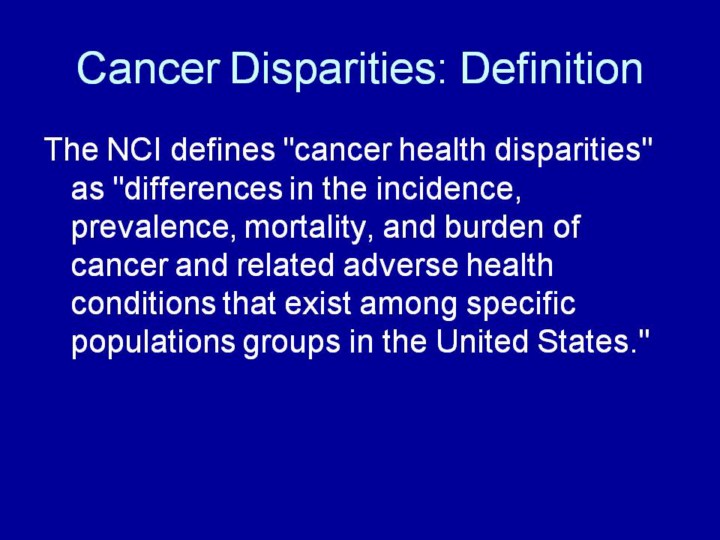 Cancer Disparities: Definition

The NCI defines "cancer health disparities" as "differences in the incidence, prevalence, mortality, and burden of cancer and related adverse health conditions that exist among specific populations groups in the United States."